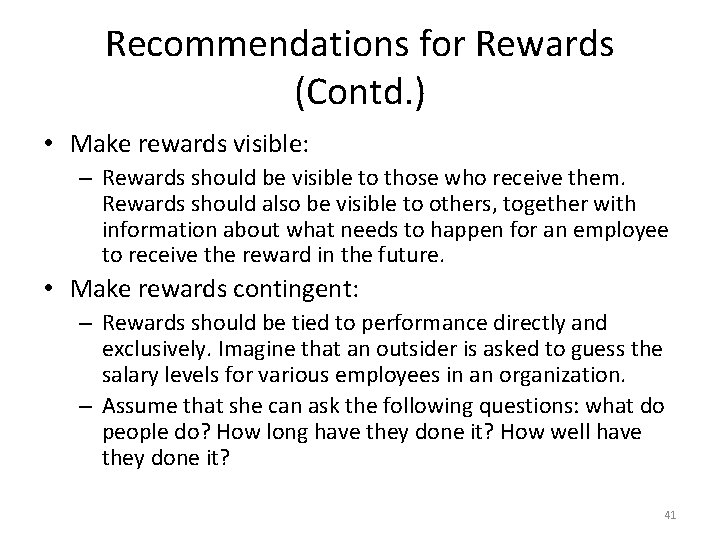 Recommendations for Rewards (Contd.)

• Make rewards visible:
– Rewards should be visible to those who receive them. Rewards should also be visible to others, together with information about what needs to happen for an employee to receive the reward in the future.

• Make rewards contingent:
– Rewards should be tied to performance directly and exclusively. Imagine that an outsider is asked to guess the salary levels for various employees in an organization.
– Assume that she can ask the following questions: what do people do? How long have they done it? How well have they done it?

41